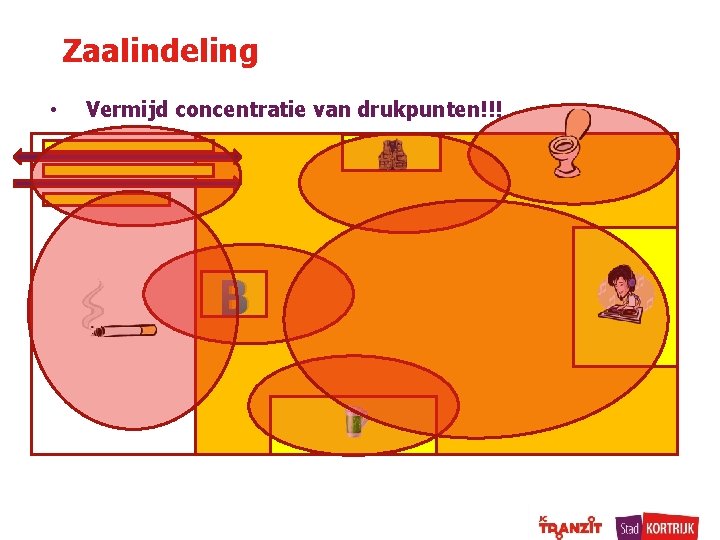 Zaalindeling

• Vermijd concentratie van drukpunten!!!

B

JC TRANZIT Stad KORTRIJK